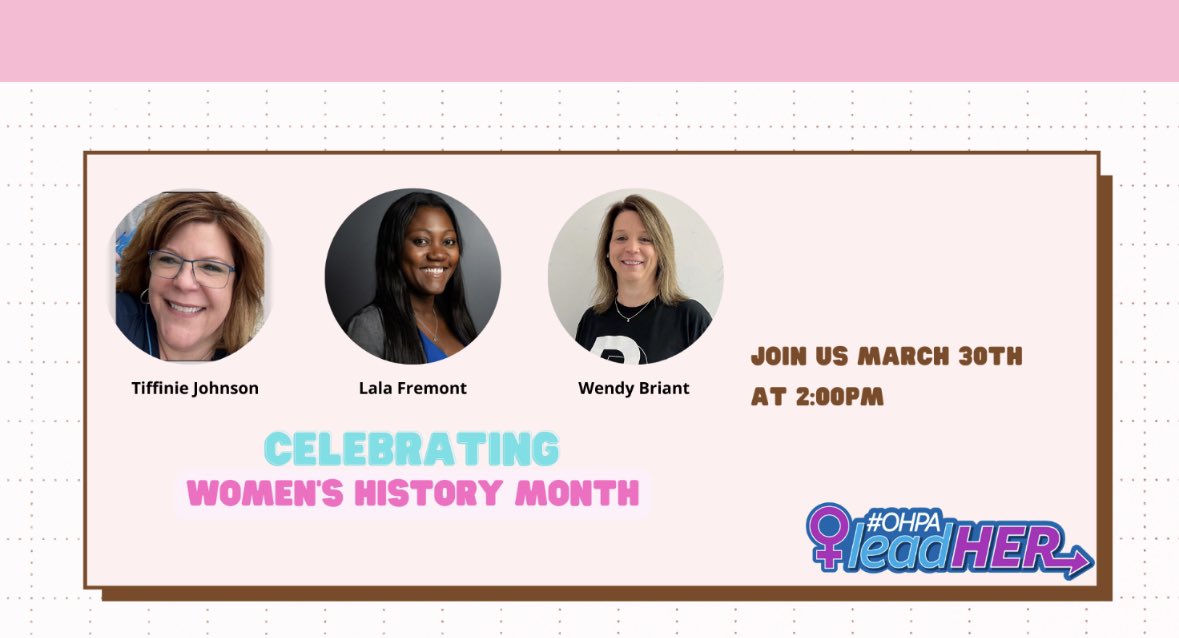 Tiffinie Johnson

Lala Fremont

Wendy Briant

JOIN US MARCH 30TH AT 2:00PM

CELEBRATING
WOMEN'S HISTORY MONTH

#OHPA leadHER